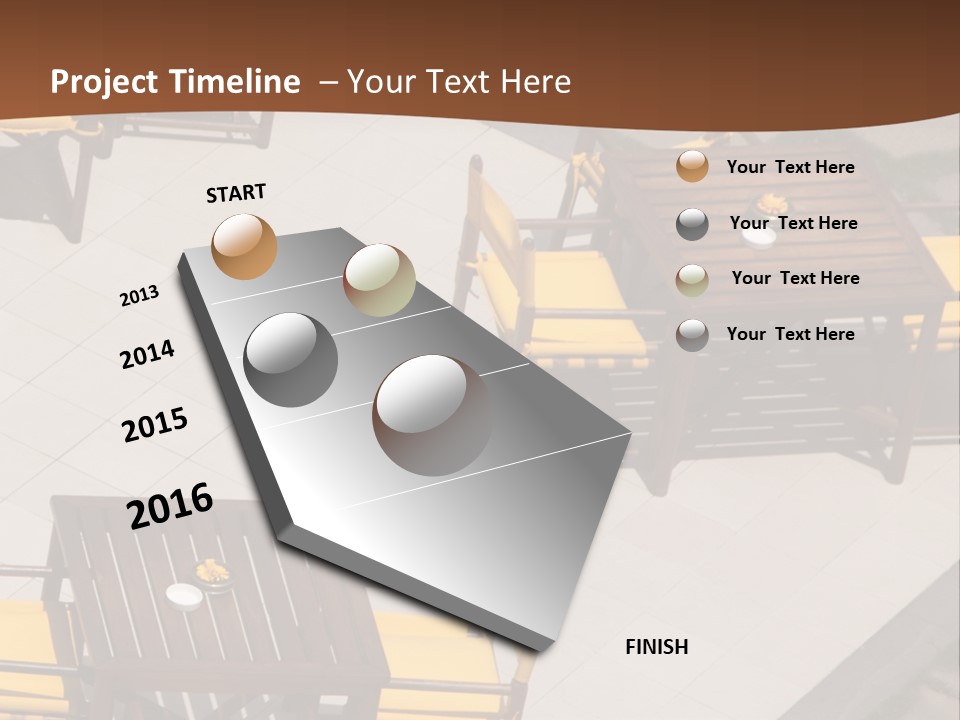 Project Timeline – Your Text Here

START

2013

2014

2015

2016

Your Text Here

Your Text Here

Your Text Here

Your Text Here

FINISH